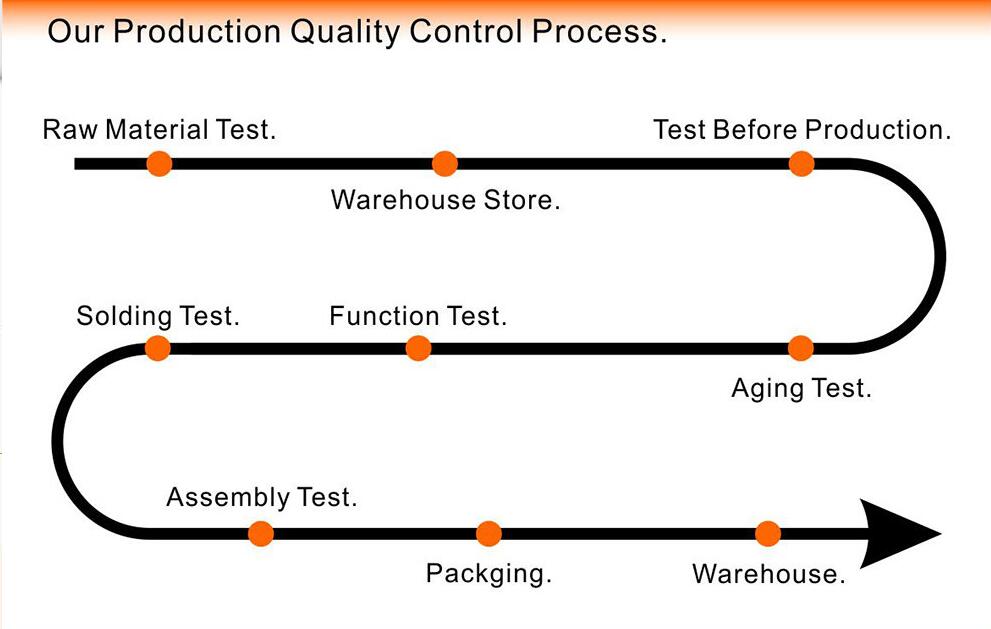 Our Production Quality Control Process.

Raw Material Test.

Warehouse Store.

Test Before Production.

Aging Test.

Function Test.

Solding Test.

Assembly Test.

Packging.

Warehouse.